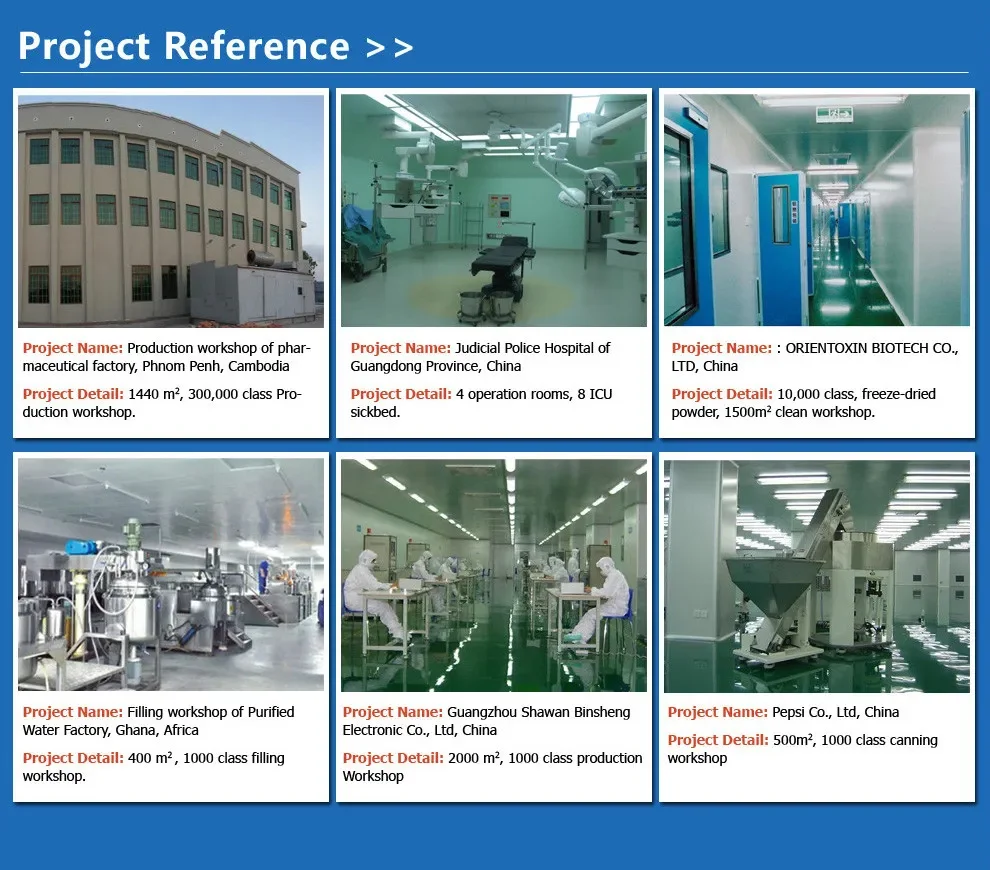 Project Reference >>

Project Name: Production workshop of pharmaceutical factory, Phnom Penh, Cambodia

Project Detail: 1440 m², 300,000 class Production workshop.

Project Name: Judicial Police Hospital of Guangdong Province, China

Project Detail: 4 operation rooms, 8 ICU sickbed.

Project Name: : ORIENTOXIN BIOTECH CO., LTD, China

Project Detail: 10,000 class, freeze-dried powder, 1500m² clean workshop.

Project Name: Filling workshop of Purified Water Factory, Ghana, Africa

Project Detail: 400 m², 1000 class filling workshop.

Project Name: Guangzhou Shawan Binsheng Electronic Co., Ltd, China

Project Detail: 2000 m², 1000 class production Workshop

Project Name: Pepsi Co., Ltd, China

Project Detail: 500m², 1000 class canning workshop